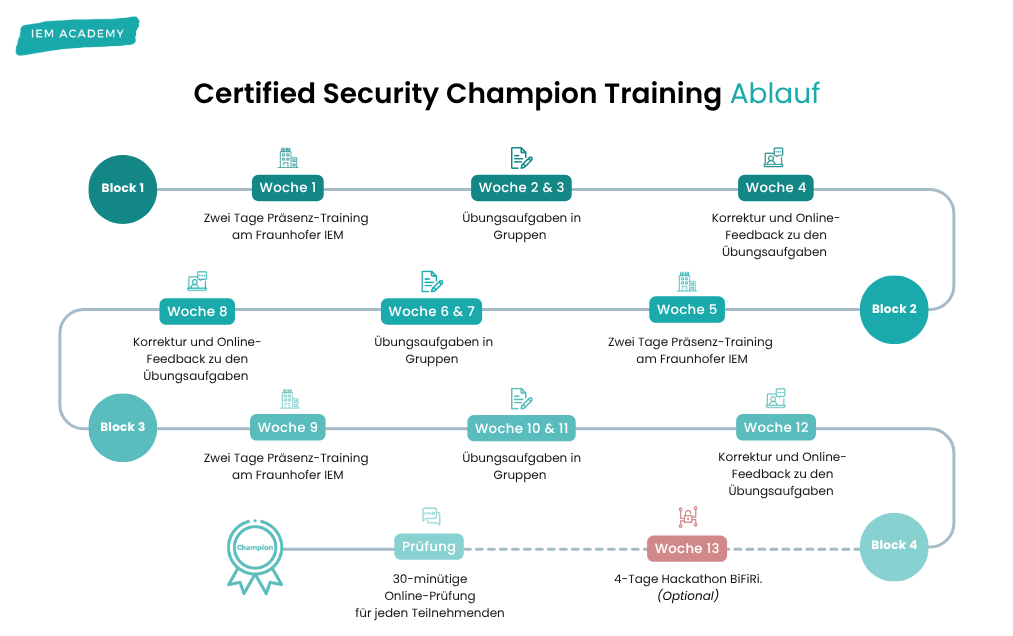 IEM ACADEMY

Certified Security Champion Training Ablauf

Block 1

Woche 1
Zwei Tage Präsenz-Training am Fraunhofer IEM

Woche 2 & 3
Übungsaufgaben in Gruppen

Woche 4
Korrektur und Online-Feedback zu den Übungsaufgaben

Block 2

Woche 5
Zwei Tage Präsenz-Training am Fraunhofer IEM

Woche 6 & 7
Übungsaufgaben in Gruppen

Woche 8
Korrektur und Online-Feedback zu den Übungsaufgaben

Block 3

Woche 9
Zwei Tage Präsenz-Training am Fraunhofer IEM

Woche 10 & 11
Übungsaufgaben in Gruppen

Woche 12
Korrektur und Online-Feedback zu den Übungsaufgaben

Block 4

Woche 13
4-Tage Hackathon BiFiRi.
(Optional)

Prüfung
30-minütige Online-Prüfung für jeden Teilnehmenden

Champion